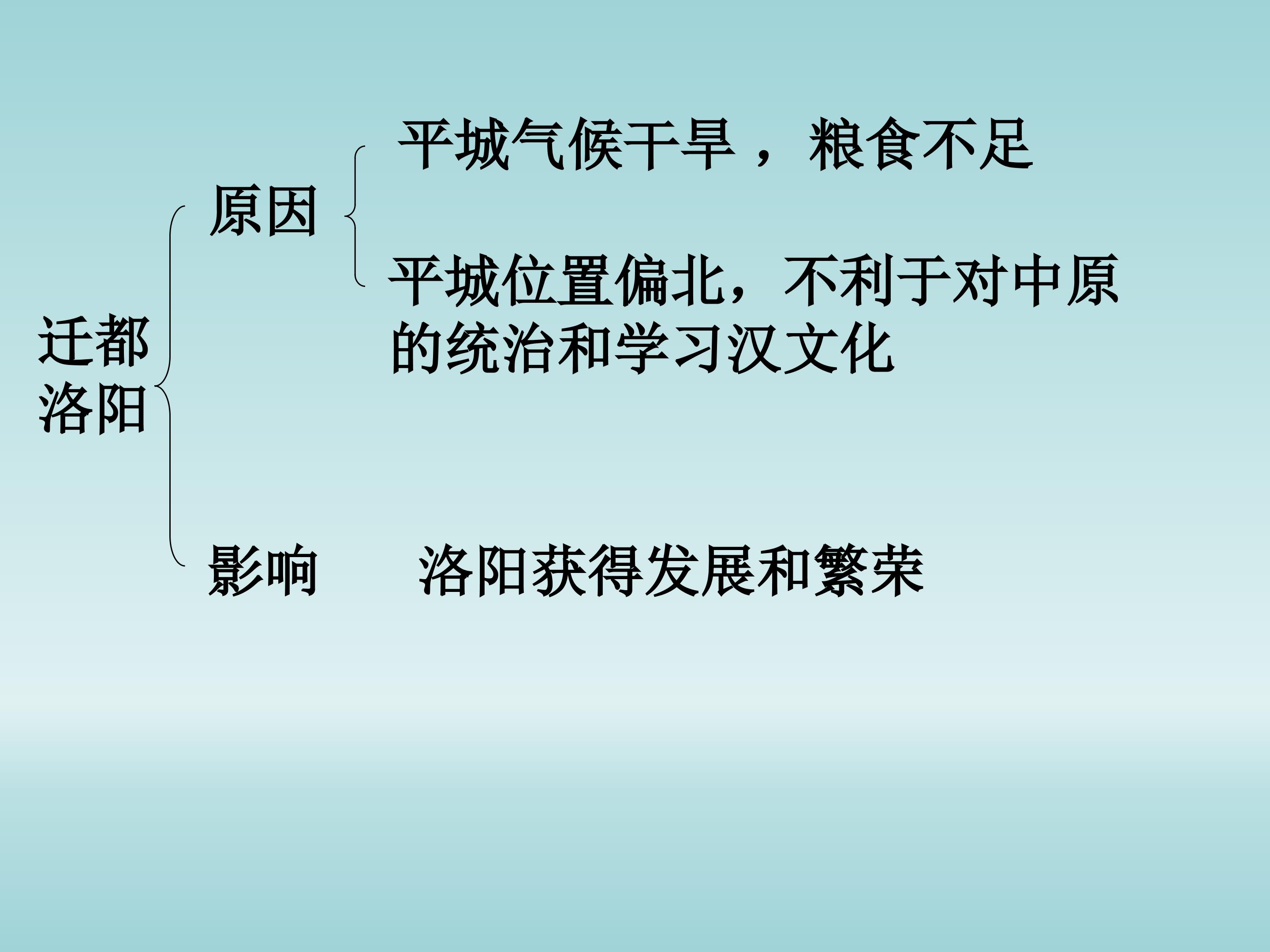 迁都洛阳

原因

平城气候干旱，粮食不足

平城位置偏北，不利于对中原的统治和学习汉文化

影响

洛阳获得发展和繁荣